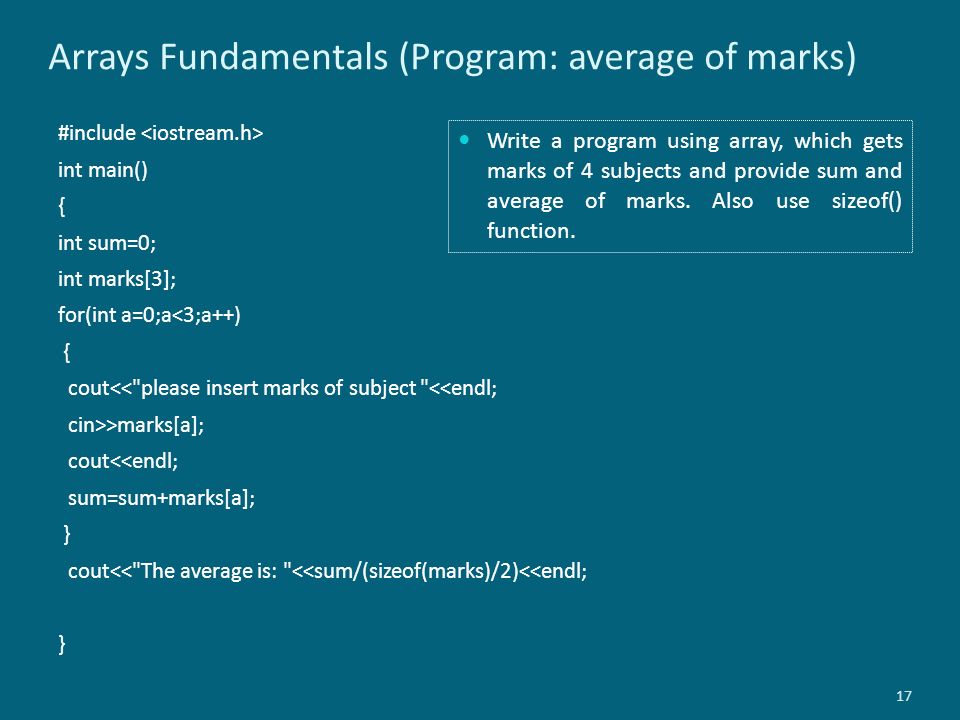 Arrays Fundamentals (Program: average of marks)

#include <iostream.h>
int main()
{
int sum=0;
int marks[3];
for(int a=0;a<3;a++)
{
cout<<"please insert marks of subject "<<endl;
cin>>marks[a];
cout<<endl;
sum=sum+marks[a];
}
cout<<"The average is: "<<sum/(sizeof(marks)/2)<<endl;

}

• Write a program using array, which gets marks of 4 subjects and provide sum and average of marks. Also use sizeof() function.

17